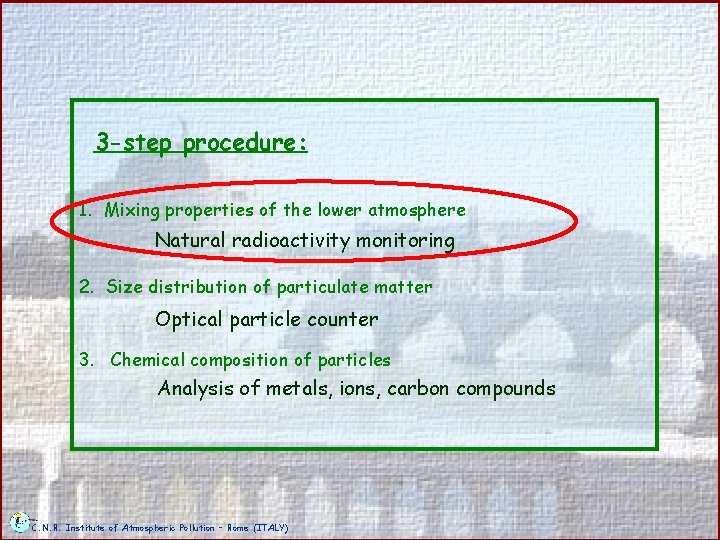 3-step procedure:

1. Mixing properties of the lower atmosphere
Natural radioactivity monitoring

2. Size distribution of particulate matter
Optical particle counter

3. Chemical composition of particles
Analysis of metals, ions, carbon compounds

C.N.R. Institute of Atmospheric Pollution - Rome (ITALY)